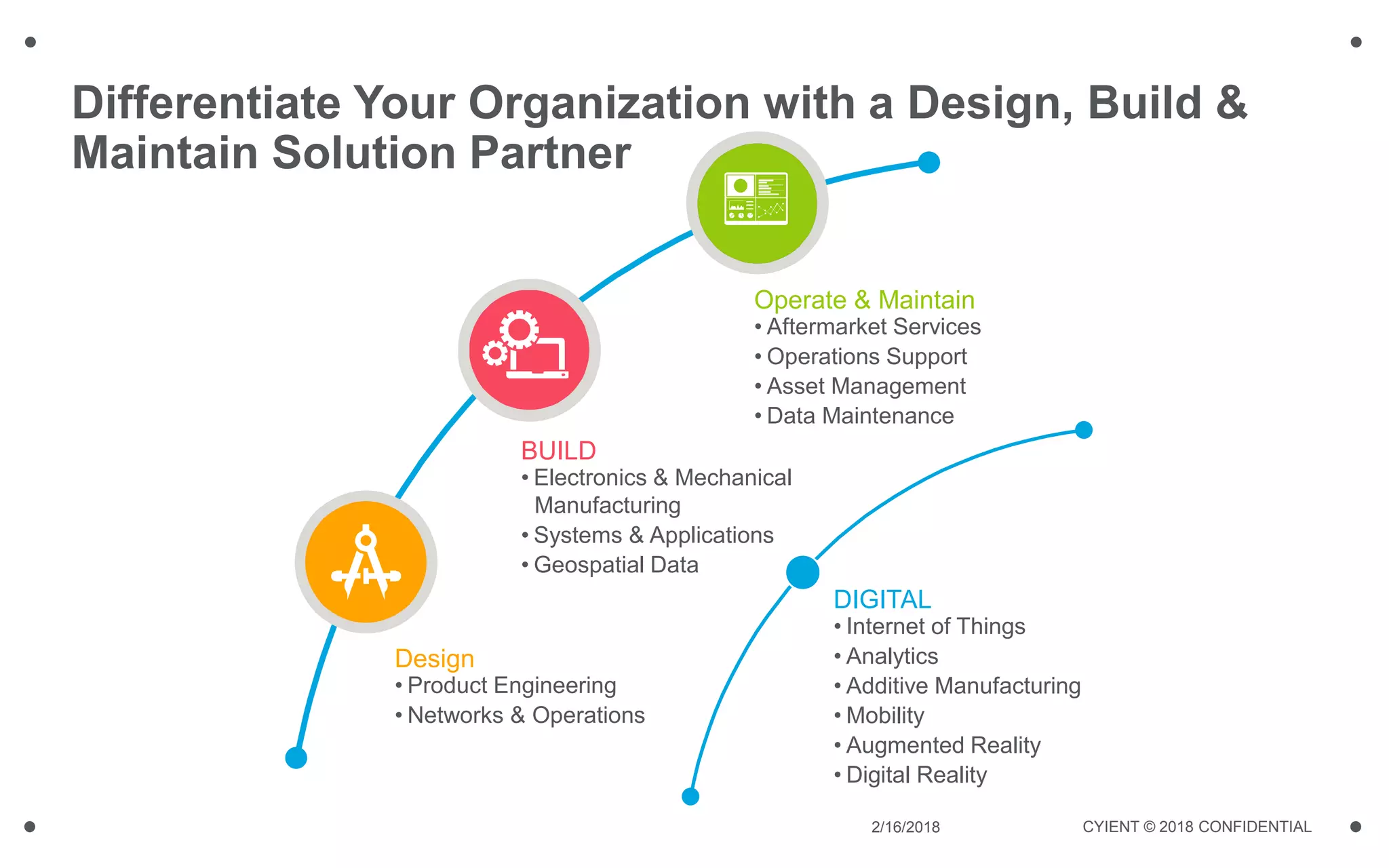 Differentiate Your Organization with a Design, Build & Maintain Solution Partner

Operate & Maintain
• Aftermarket Services
• Operations Support
• Asset Management
• Data Maintenance

BUILD
• Electronics & Mechanical Manufacturing
• Systems & Applications
• Geospatial Data

Design
• Product Engineering
• Networks & Operations

DIGITAL
• Internet of Things
• Analytics
• Additive Manufacturing
• Mobility
• Augmented Reality
• Digital Reality

2/16/2018

CYIENT © 2018 CONFIDENTIAL